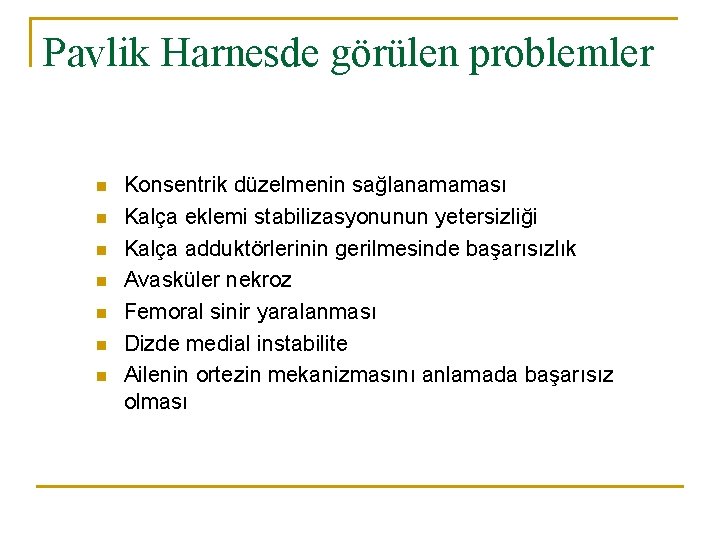 Pavlik Harnesde görülen problemler

- Konsentrik düzelmenin sağlanamaması
- Kalça eklemi stabilizasyonunun yetersizliği
- Kalça adduktörlerinin gerilmesinde başarısızlık
- Avasküler nekroz
- Femoral sinir yaralanması
- Dizde medial instabilite
- Ailenin ortezin mekanizmasını anlamada başarısız olması